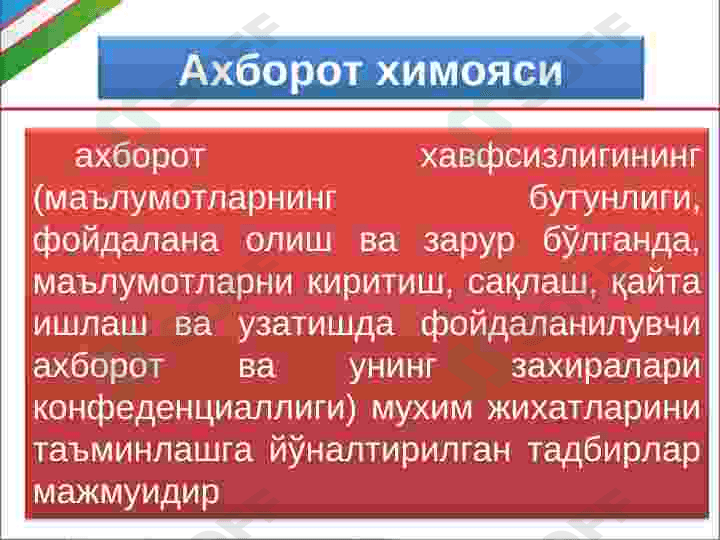 Ахборот химояси

ахборот хавфсизлигининг (маълумотларнинг бутунлиги, фойдалана олиш ва зарур бўлганда, маълумотларни киритиш, сақлаш, қайта ишлаш ва узатишда фойдаланилувчи ахборот ва унинг захиралари конфеденциаллиги) мухим жихатларини таъминлашга йўналтирилган тадбирлар мажмуидир